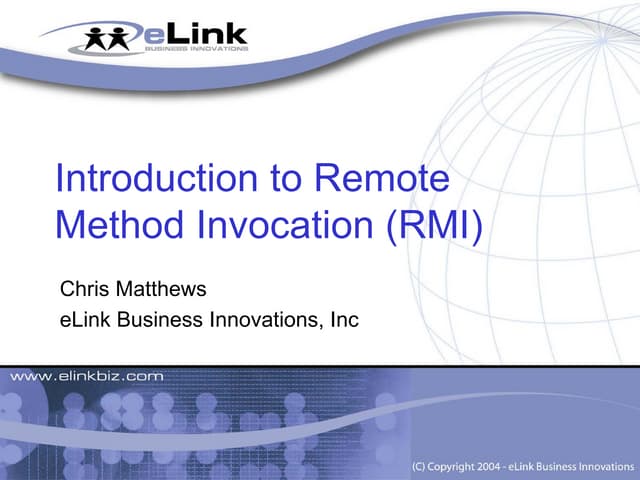 eLink
BUSINESS INNOVATIONS

Introduction to Remote Method Invocation (RMI)

Chris Matthews
eLink Business Innovations, Inc

www.elinkbiz.com

(C) Copyright 2004 - eLink Business Innovations